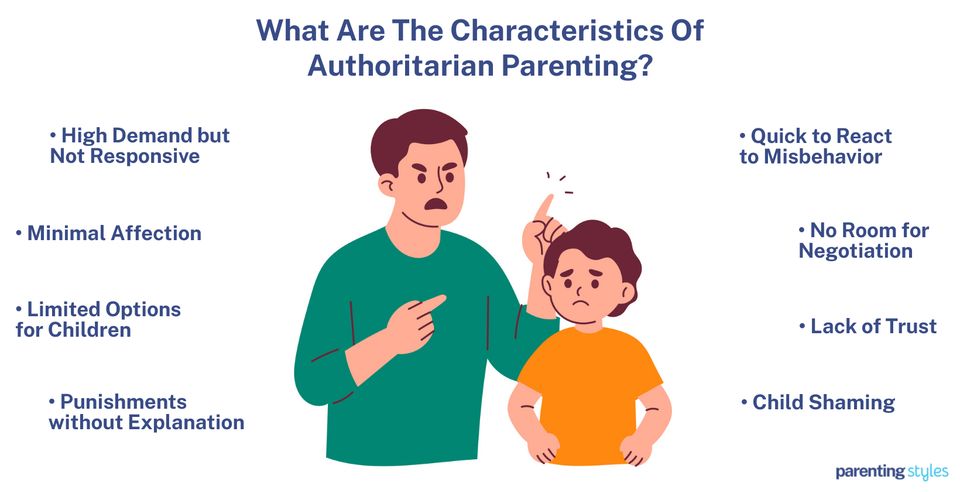 What Are The Characteristics Of Authoritarian Parenting?

• High Demand but Not Responsive

• Minimal Affection

• Limited Options for Children

• Punishments without Explanation

• Quick to React to Misbehavior

• No Room for Negotiation

• Lack of Trust

• Child Shaming

parenting styles